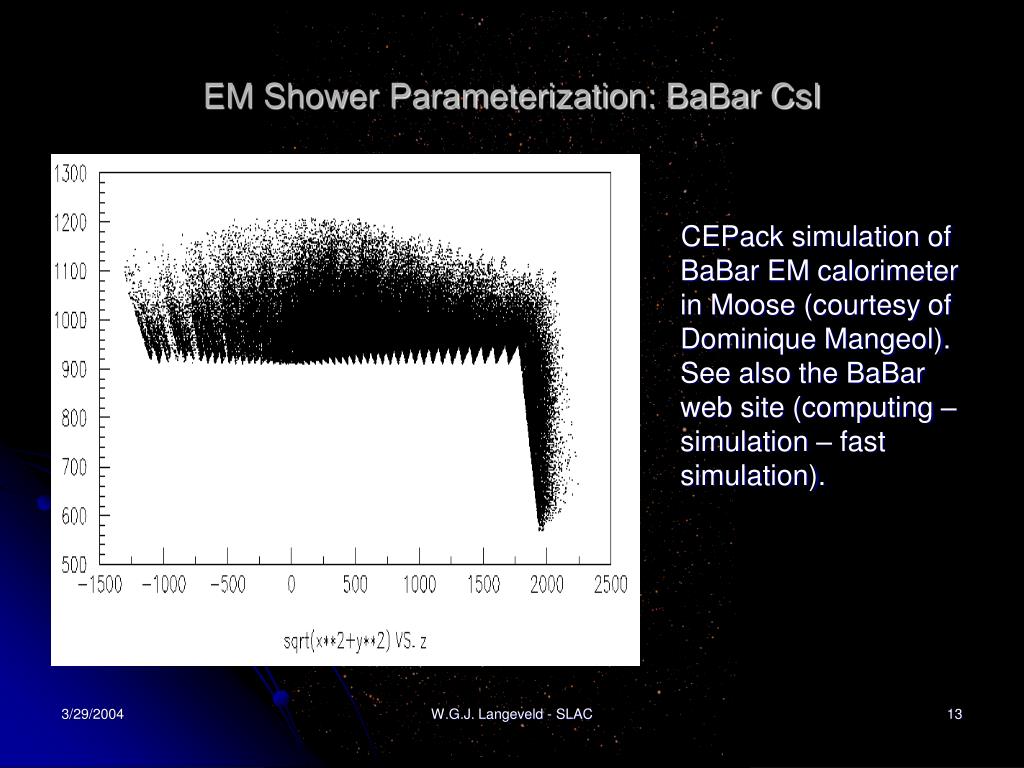 EM Shower Parameterization: BaBar CsI

1300
1200
1100
1000
900
800
700
600
500
−1500 −1000 −500 0 500 1000 1500 2000 2500

sqrt(x**2+y**2) VS. z

CEPack simulation of BaBar EM calorimeter in Moose (courtesy of Dominique Mangeol). See also the BaBar web site (computing – simulation – fast simulation).

3/29/2004

W.G.J. Langeveld - SLAC

13